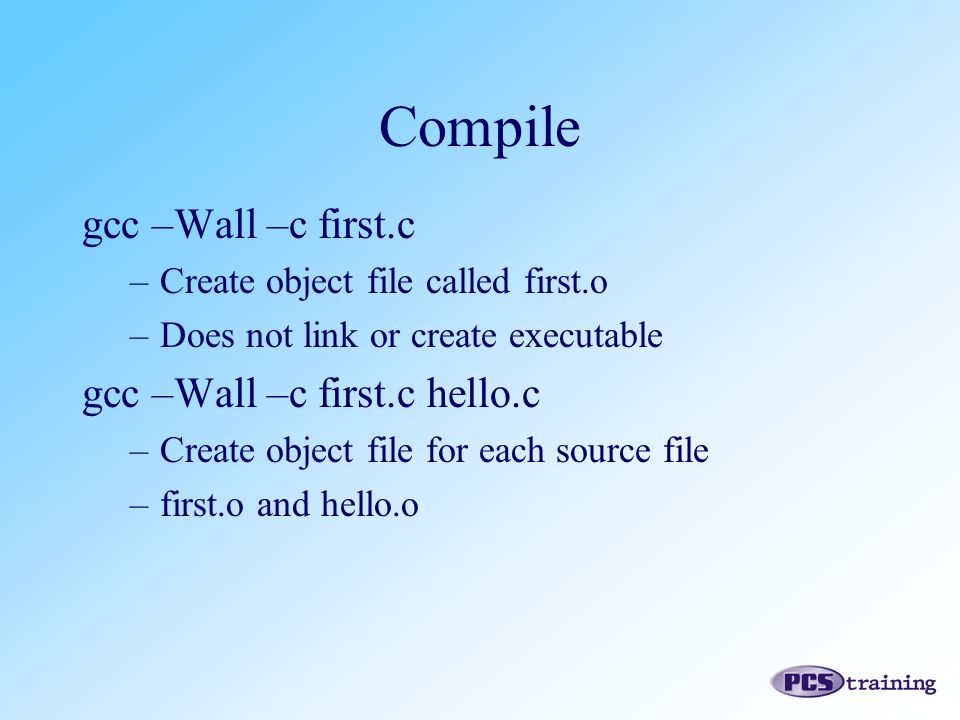 Compile

gcc –Wall –c first.c

– Create object file called first.o

– Does not link or create executable

gcc –Wall –c first.c hello.c

– Create object file for each source file

– first.o and hello.o

PCS training